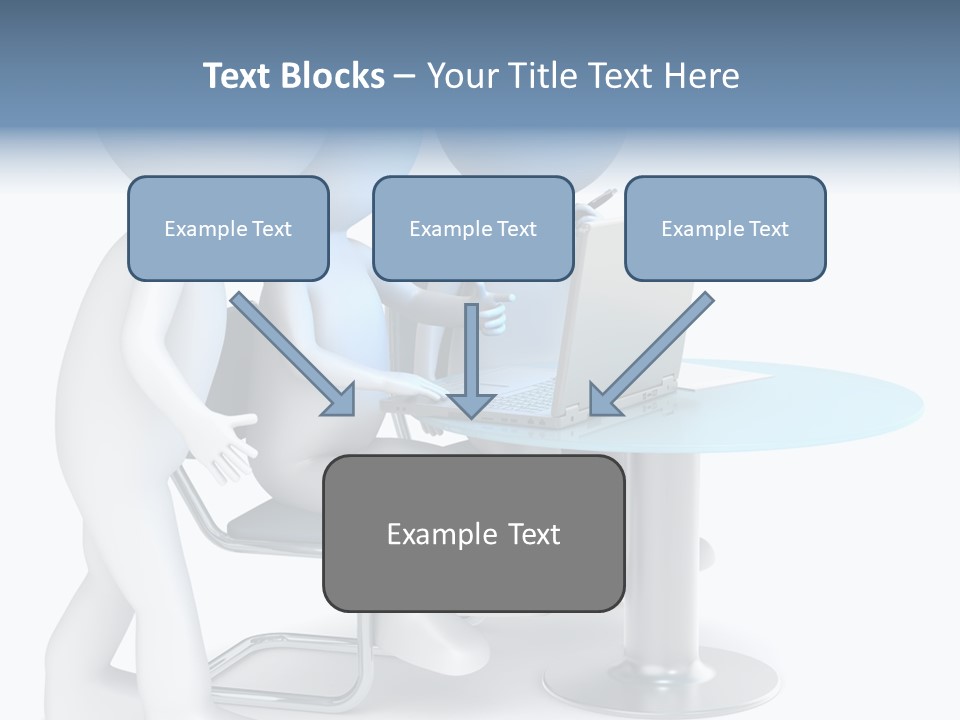 Text Blocks – Your Title Text Here

Example Text

Example Text

Example Text

Example Text